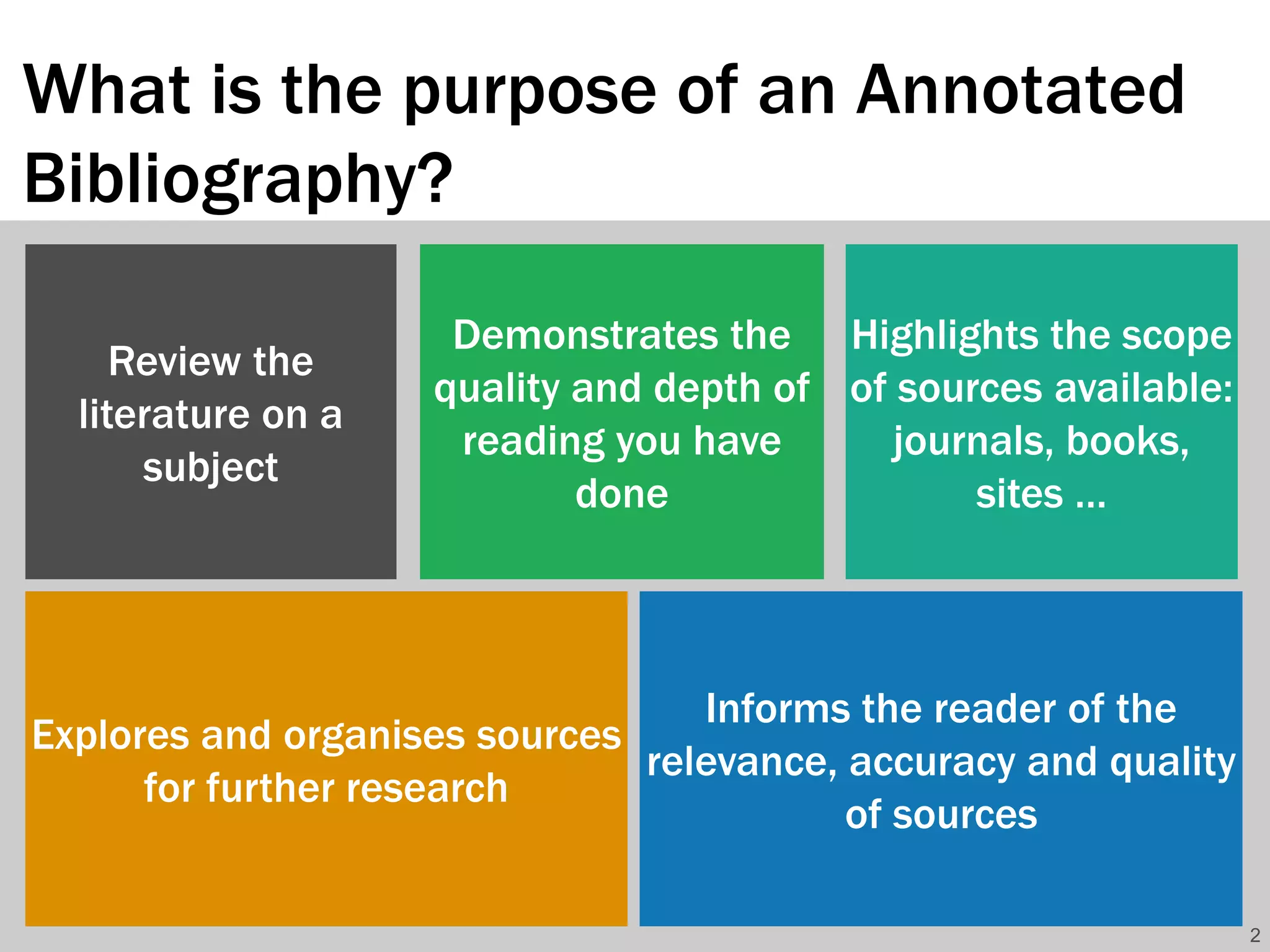 What is the purpose of an Annotated Bibliography?

Review the literature on a subject

Demonstrates the quality and depth of reading you have done

Highlights the scope of sources available: journals, books, sites ...

Explores and organises sources for further research

Informs the reader of the relevance, accuracy and quality of sources

2